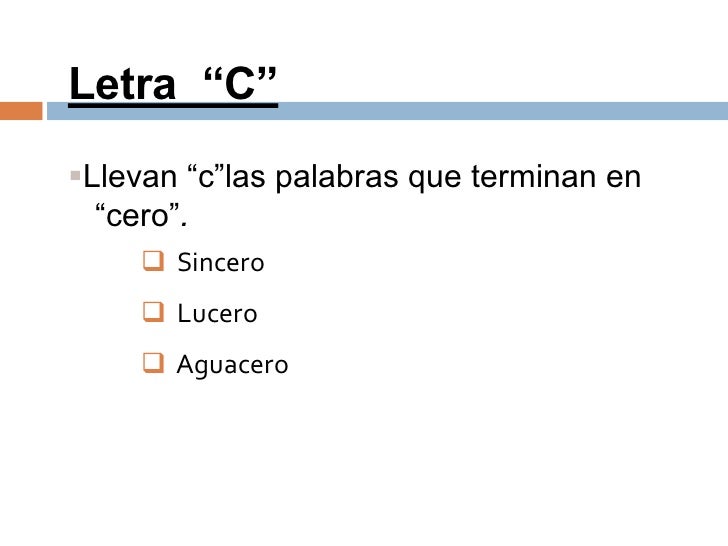 Letra “C”

Llevan “c”las palabras que terminan en “cero”.

Sincero

Lucero

Aguacero